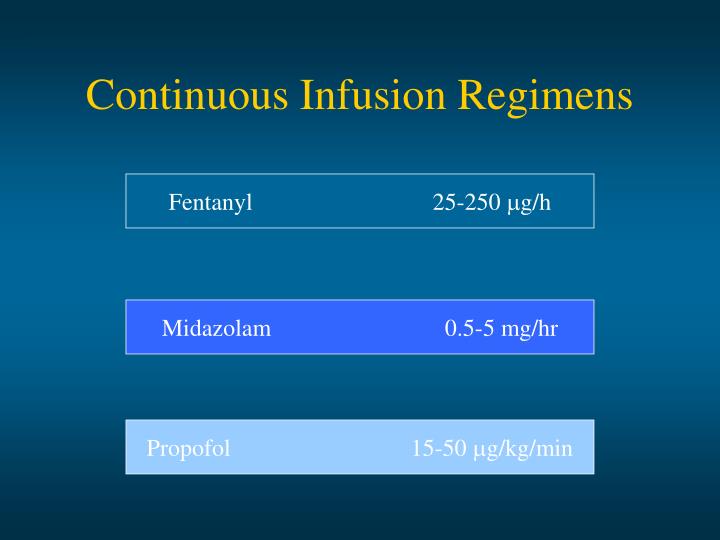 Continuous Infusion Regimens

Fentanyl 25-250 µg/h

Midazolam 0.5-5 mg/hr

Propofol 15-50 µg/kg/min